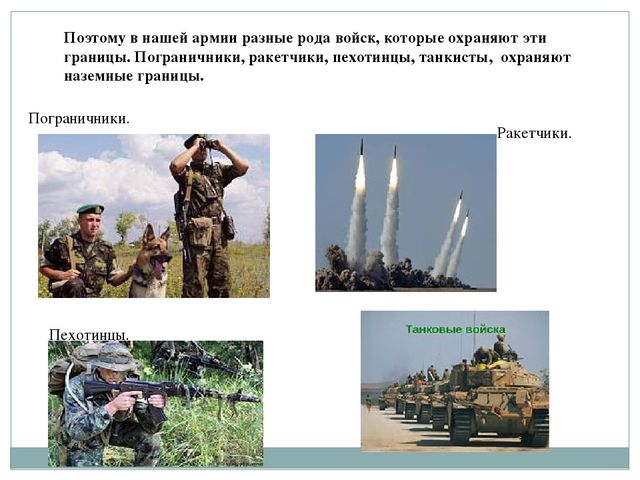 Поэтому в нашей армии разные рода войск, которые охраняют эти границы. Пограничники, ракетчики, пехотинцы, танкисты, охраняют наземные границы.

Пограничники.

Ракетчики.

Пехотинцы.

Танковые войска